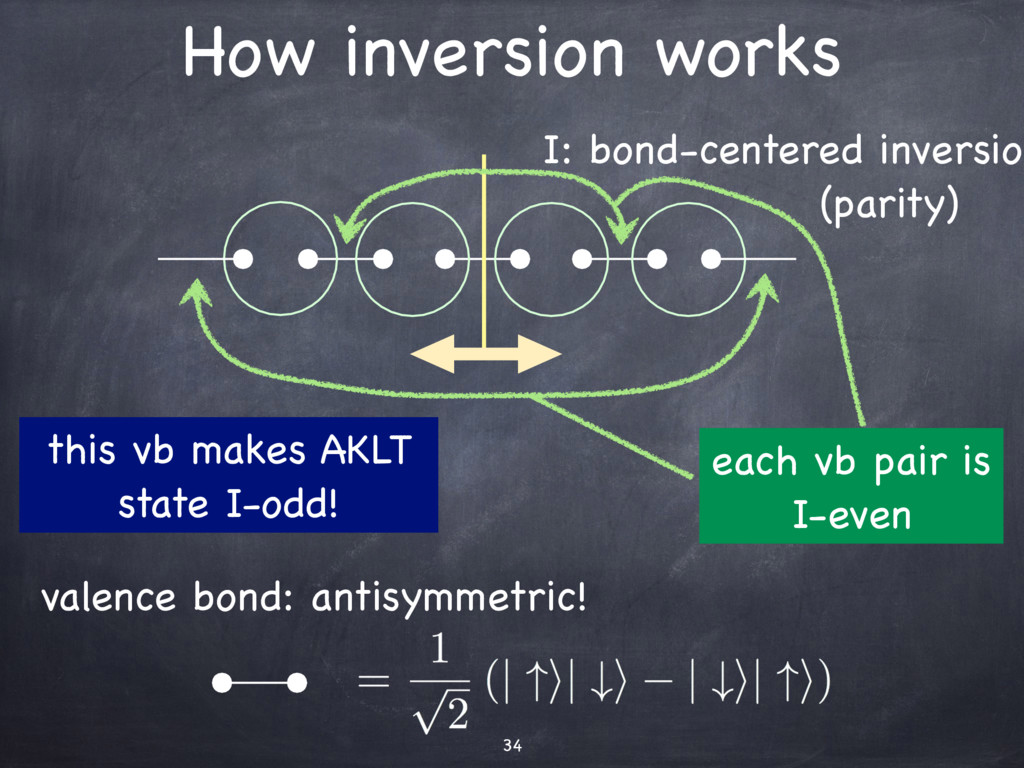 How inversion works

I: bond-centered inversio
(parity)

this vb makes AKLT state I-odd!

each vb pair is I-even

valence bond: antisymmetric!

$= \frac{1}{\sqrt{2}} (|\uparrow\rangle|\downarrow\rangle - |\downarrow\rangle|\uparrow\rangle)$

34